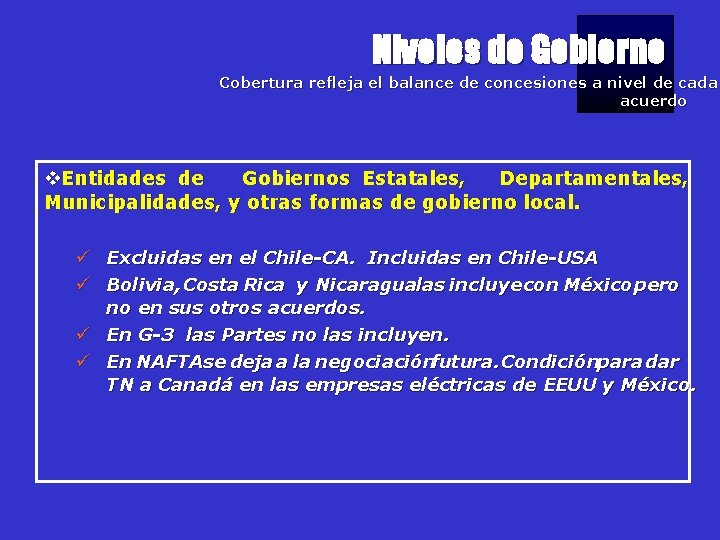 Niveles de Gobierno

Cobertura refleja el balance de concesiones a nivel de cada acuerdo

❖Entidades de Gobiernos Estatales, Departamentales, Municipalidades, y otras formas de gobierno local.

✓ Excluidas en el Chile-CA. Incluidas en Chile-USA
✓ Bolivia,Costa Rica y Nicaragualas incluyecon Méxicopero no en sus otros acuerdos.
✓ En G-3 las Partes no las incluyen.
✓ En NAFTAse deja a la negociaciónfutura.Condiciónpara dar TN a Canadá en las empresas eléctricas de EEUU y México.